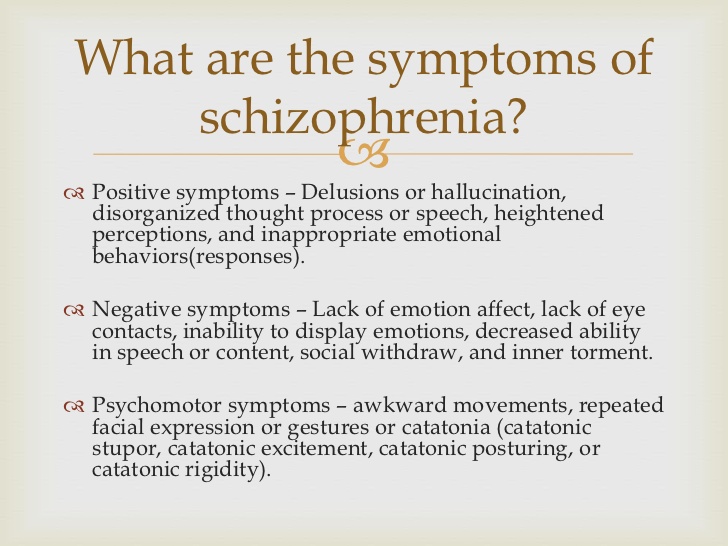 What are the symptoms of schizophrenia?

Positive symptoms – Delusions or hallucination, disorganized thought process or speech, heightened perceptions, and inappropriate emotional behaviors(responses).

Negative symptoms – Lack of emotion affect, lack of eye contacts, inability to display emotions, decreased ability in speech or content, social withdraw, and inner torment.

Psychomotor symptoms – awkward movements, repeated facial expression or gestures or catatonia (catatonic stupor, catatonic excitement, catatonic posturing, or catatonic rigidity).